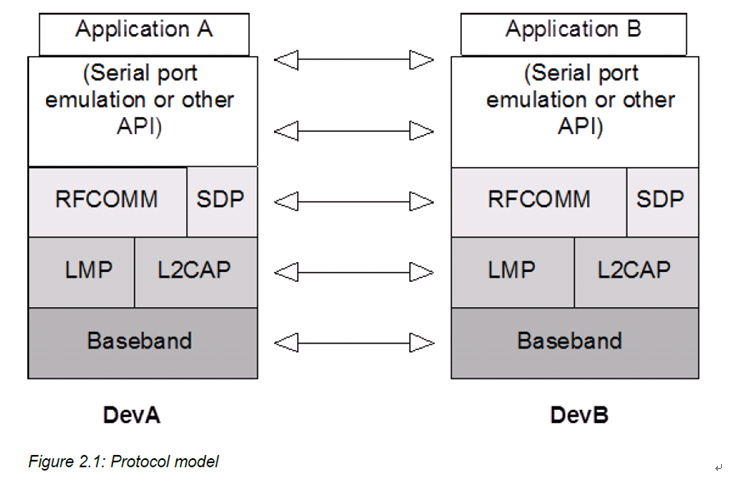 Application A

(Serial port emulation or other API)

RFCOMM

SDP

LMP

L2CAP

Baseband

DevA

Application B

(Serial port emulation or other API)

RFCOMM

SDP

LMP

L2CAP

Baseband

DevB

Figure 2.1: Protocol model